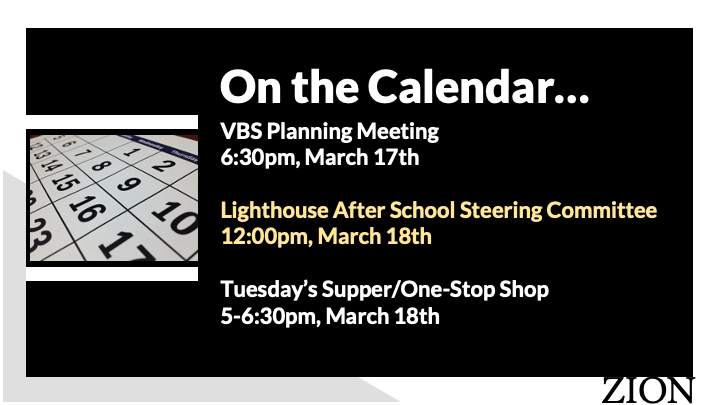 On the Calendar…

VBS Planning Meeting
6:30pm, March 17th

Lighthouse After School Steering Committee
12:00pm, March 18th

Tuesday's Supper/One-Stop Shop
5-6:30pm, March 18th

ZION